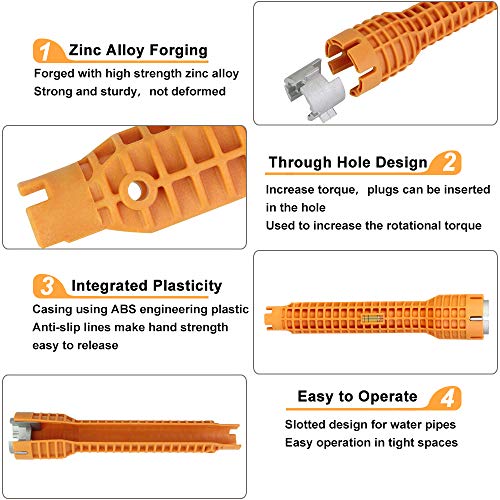 1 Zinc Alloy Forging
Forged with high strength zinc alloy
Strong and sturdy, not deformed

Through Hole Design 2
Increase torque, plugs can be inserted in the hole
Used to increase the rotational torque

3 Integrated Plasticity
Casing using ABS engineering plastic
Anti-slip lines make hand strength easy to release

Easy to Operate 4
Slotted design for water pipes
Easy operation in tight spaces